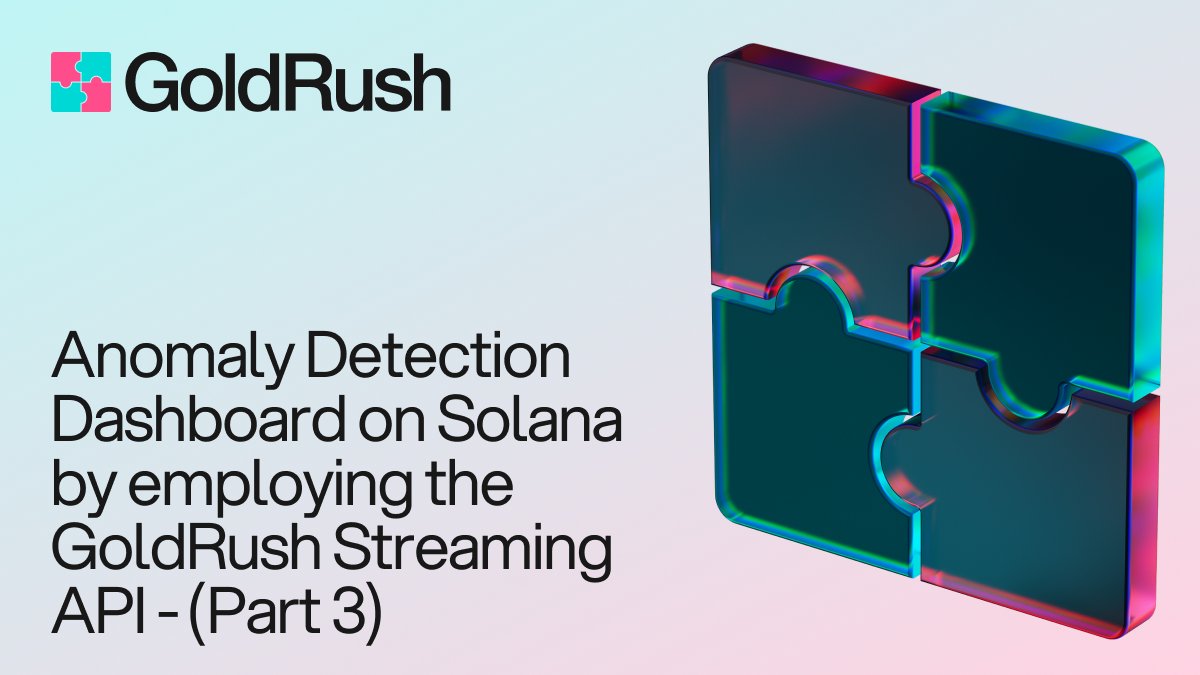 GoldRush

Anomaly Detection Dashboard on Solana by employing the GoldRush Streaming API - (Part 3)